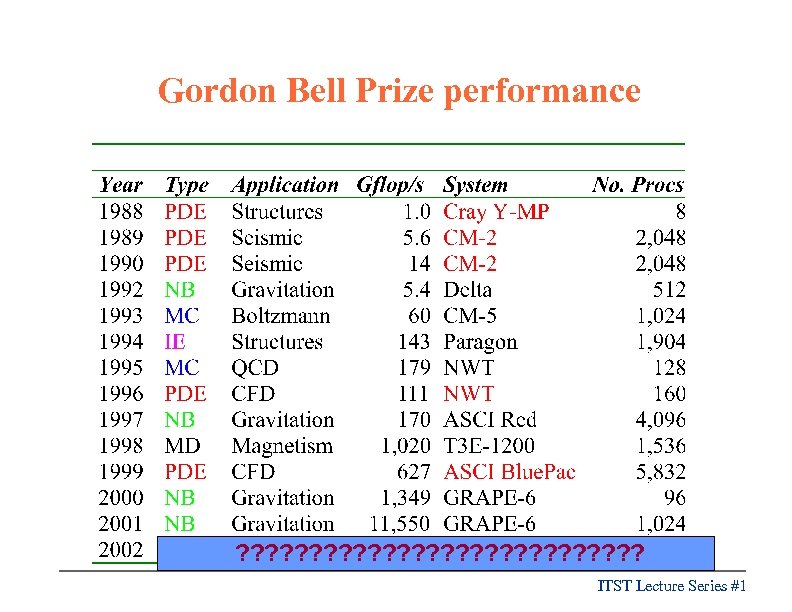 Gordon Bell Prize performance

| Year | Type | Application | Gflop/s | System | No. Procs |
|---|---|---|---|---|---|
| 1988 | PDE | Structures | 1.0 | Cray Y-MP | 8 |
| 1989 | PDE | Seismic | 5.6 | CM-2 | 2,048 |
| 1990 | PDE | Seismic | 14 | CM-2 | 2,048 |
| 1992 | NB | Gravitation | 5.4 | Delta | 512 |
| 1993 | MC | Boltzmann | 60 | CM-5 | 1,024 |
| 1994 | IE | Structures | 143 | Paragon | 1,904 |
| 1995 | MC | QCD | 179 | NWT | 128 |
| 1996 | PDE | CFD | 111 | NWT | 160 |
| 1997 | NB | Gravitation | 170 | ASCI Red | 4,096 |
| 1998 | MD | Magnetism | 1,020 | T3E-1200 | 1,536 |
| 1999 | PDE | CFD | 627 | ASCI BluePac | 5,832 |
| 2000 | NB | Gravitation | 1,349 | GRAPE-6 | 96 |
| 2001 | NB | Gravitation | 11,550 | GRAPE-6 | 1,024 |
| 2002 | ??????????????????????????? | | | | |

ITST Lecture Series #1